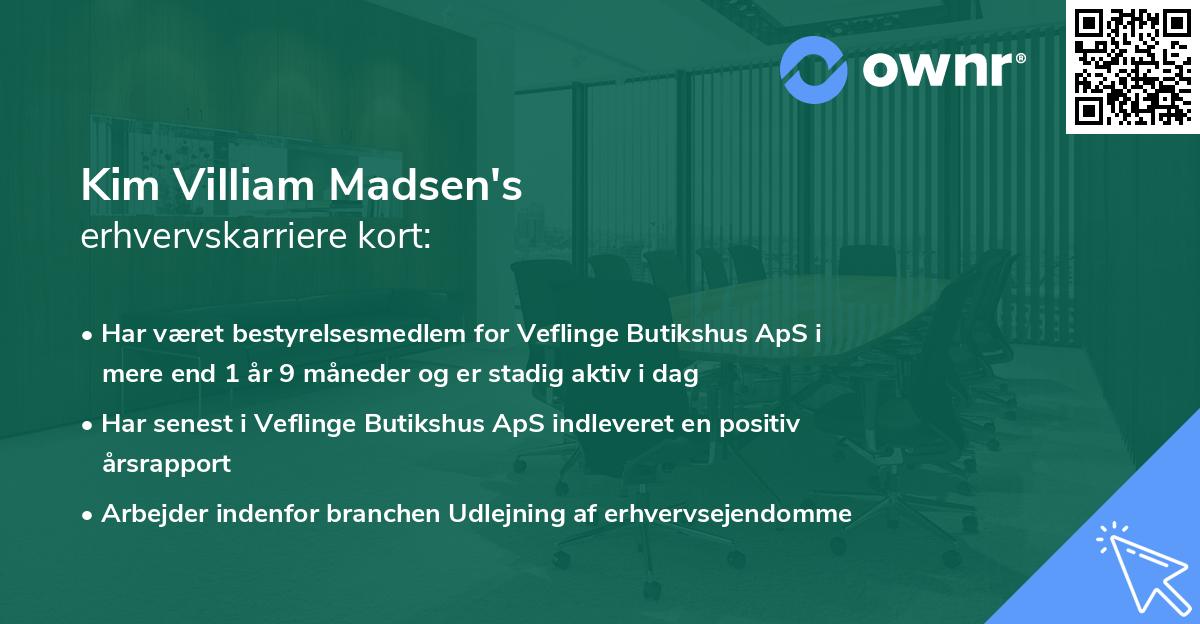 ownr®

Kim Villiam Madsen's
erhvervskarriere kort:

• Har været bestyrelsesmedlem for Veflinge Butikshus ApS i mere end 1 år 9 måneder og er stadig aktiv i dag
• Har senest i Veflinge Butikshus ApS indleveret en positiv årsrapport
• Arbejder indenfor branchen Udlejning af erhvervsejendomme